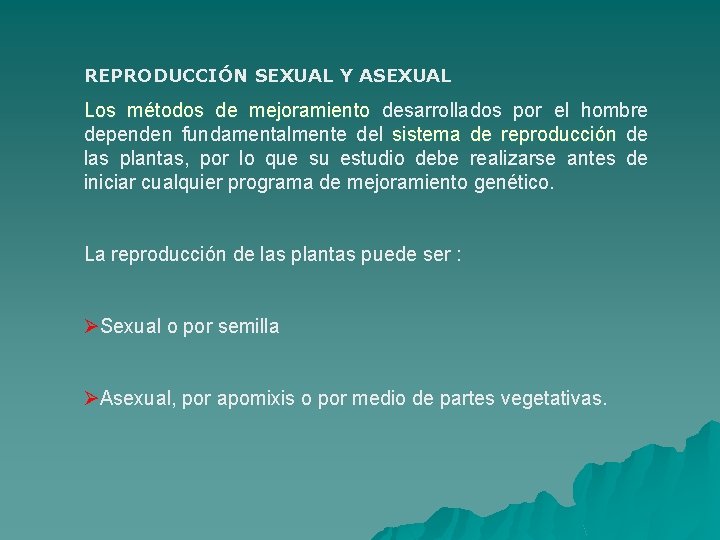 REPRODUCCIÓN SEXUAL Y ASEXUAL

Los métodos de mejoramiento desarrollados por el hombre dependen fundamentalmente del sistema de reproducción de las plantas, por lo que su estudio debe realizarse antes de iniciar cualquier programa de mejoramiento genético.

La reproducción de las plantas puede ser :

➢Sexual o por semilla

➢Asexual, por apomixis o por medio de partes vegetativas.